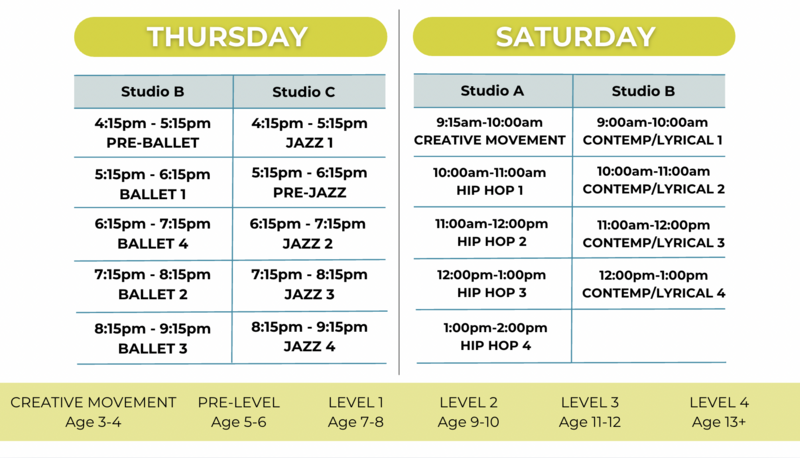 THURSDAY

| Studio B | Studio C |
|---|---|
| 4:15pm - 5:15pm PRE-BALLET | 4:15pm - 5:15pm JAZZ 1 |
| 5:15pm - 6:15pm BALLET 1 | 5:15pm - 6:15pm PRE-JAZZ |
| 6:15pm - 7:15pm BALLET 4 | 6:15pm - 7:15pm JAZZ 2 |
| 7:15pm - 8:15pm BALLET 2 | 7:15pm - 8:15pm JAZZ 3 |
| 8:15pm - 9:15pm BALLET 3 | 8:15pm - 9:15pm JAZZ 4 |

SATURDAY

| Studio A | Studio B |
|---|---|
| 9:15am-10:00am CREATIVE MOVEMENT | 9:00am-10:00am CONTEMP/LYRICAL 1 |
| 10:00am-11:00am HIP HOP 1 | 10:00am-11:00am CONTEMP/LYRICAL 2 |
| 11:00am-12:00pm HIP HOP 2 | 11:00am-12:00pm CONTEMP/LYRICAL 3 |
| 12:00pm-1:00pm HIP HOP 3 | 12:00pm-1:00pm CONTEMP/LYRICAL 4 |
| 1:00pm-2:00pm HIP HOP 4 | |

CREATIVE MOVEMENT Age 3-4
PRE-LEVEL Age 5-6
LEVEL 1 Age 7-8
LEVEL 2 Age 9-10
LEVEL 3 Age 11-12
LEVEL 4 Age 13+